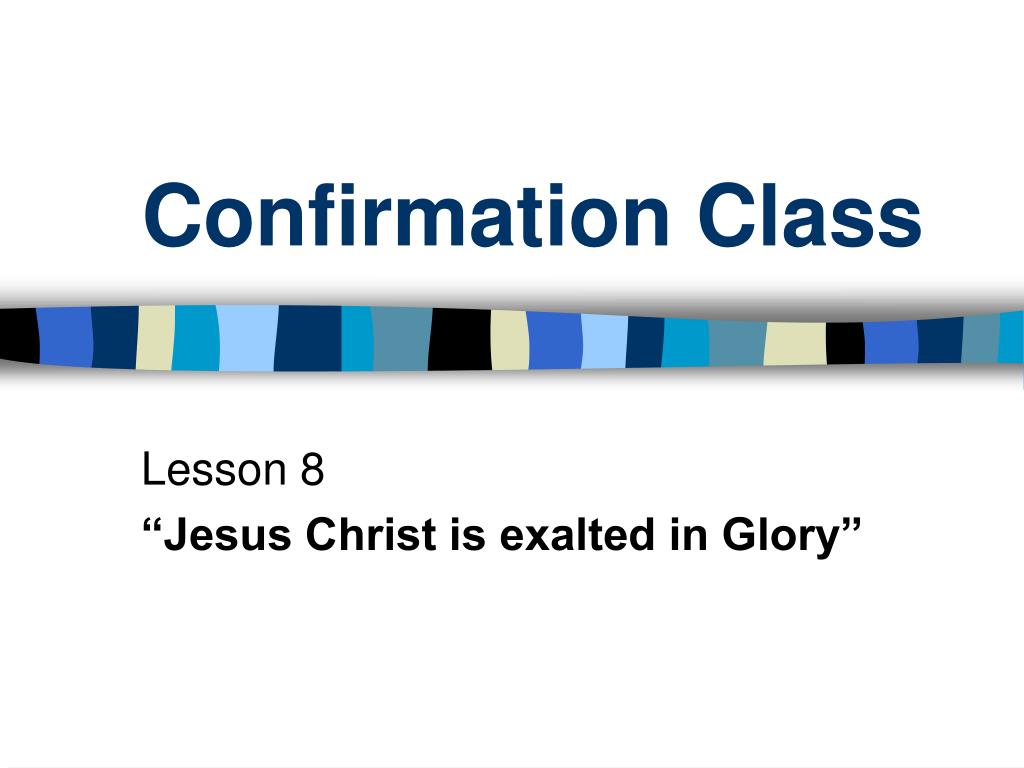 Confirmation Class

Lesson 8
“Jesus Christ is exalted in Glory”